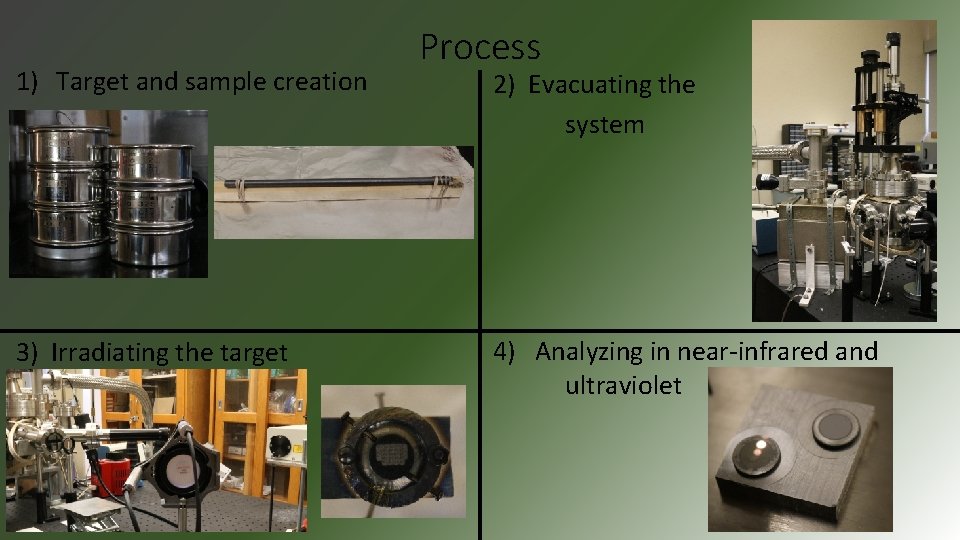 Process

1) Target and sample creation

2) Evacuating the system

3) Irradiating the target

4) Analyzing in near-infrared and ultraviolet